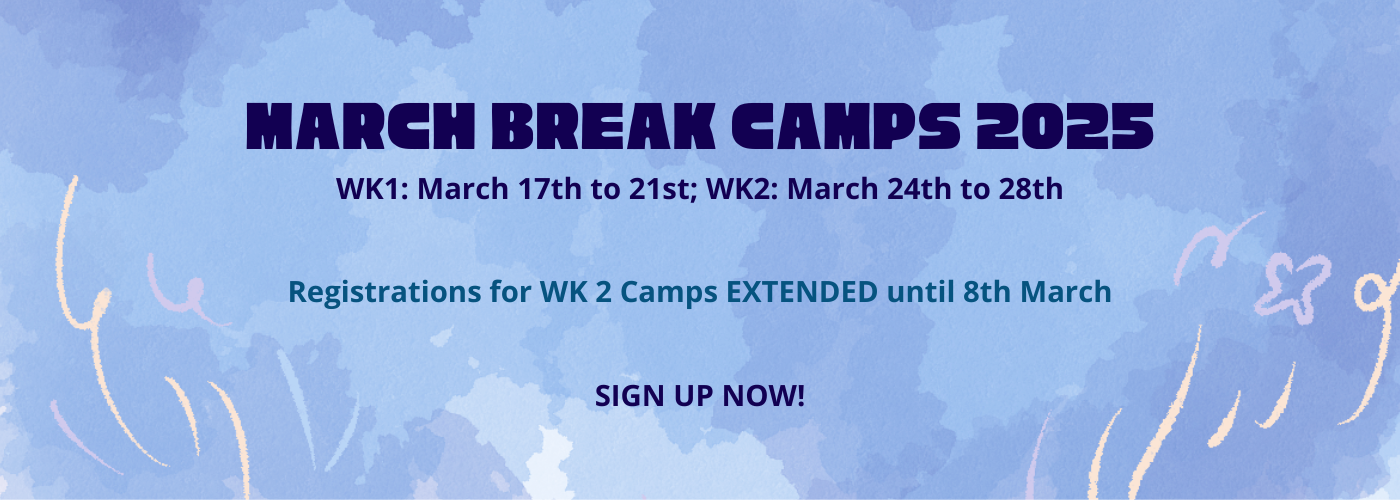 MARCH BREAK CAMPS 2025

WK1: March 17th to 21st; WK2: March 24th to 28th

Registrations for WK 2 Camps EXTENDED until 8th March

SIGN UP NOW!